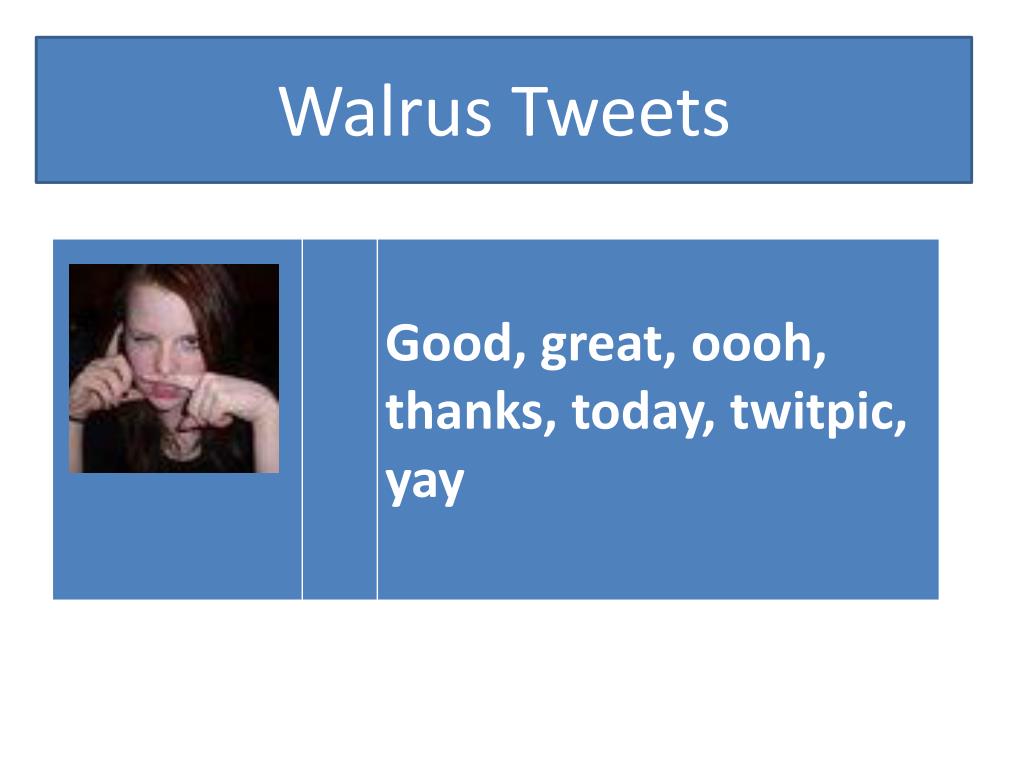 Walrus Tweets

Good, great, oooh, thanks, today, twitpic, yay